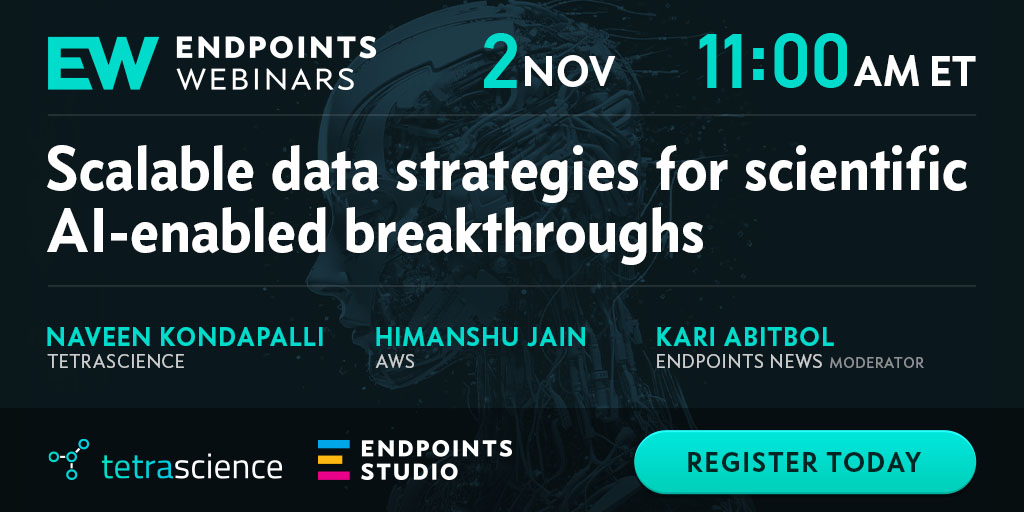 EW ENDPOINTS WEBINARS

2 NOV

11:00 AM ET

Scalable data strategies for scientific AI-enabled breakthroughs

NAVEEN KONDAPALLI
TETRASCIENCE

HIMANSHU JAIN
AWS

KARI ABITBOL
ENDPOINTS NEWS MODERATOR

tetrascience

ENDPOINTS STUDIO

REGISTER TODAY